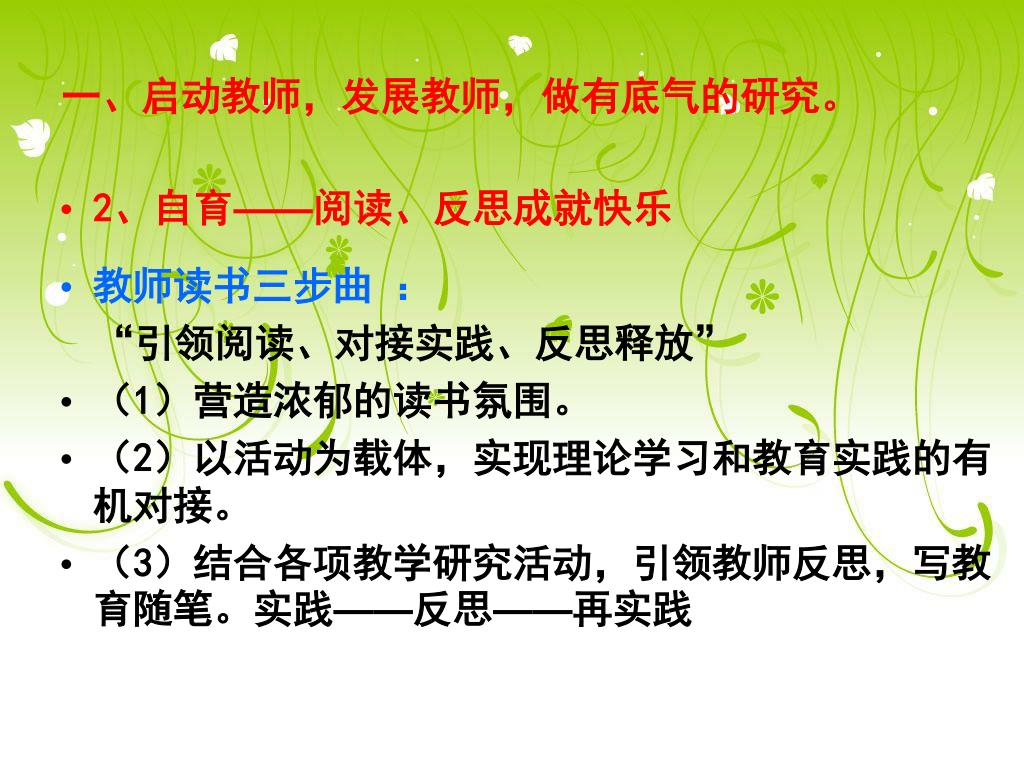 一、启动教师，发展教师，做有底气的研究。

• 2、自育——阅读、反思成就快乐

• 教师读书三步曲 ：
“引领阅读、对接实践、反思释放”

• （1）营造浓郁的读书氛围。

• （2）以活动为载体，实现理论学习和教育实践的有机对接。

• （3）结合各项教学研究活动，引领教师反思，写教育随笔。实践——反思——再实践